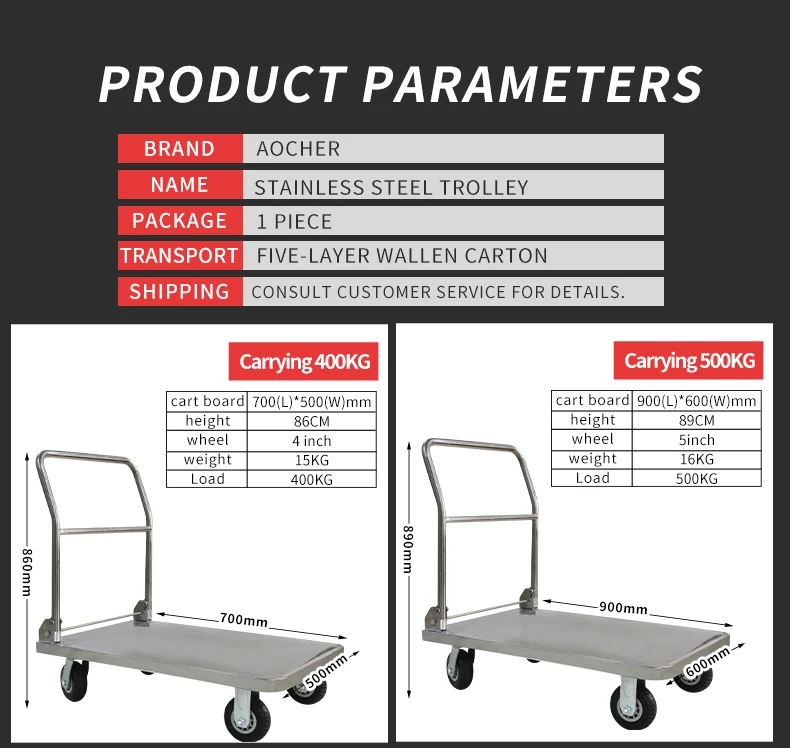 PRODUCT PARAMETERS

| BRAND | AOCHER |
|---|---|
| NAME | STAINLESS STEEL TROLLEY |
| PACKAGE | 1 PIECE |
| TRANSPORT | FIVE-LAYER WALLEN CARTON |
| SHIPPING | CONSULT CUSTOMER SERVICE FOR DETAILS. |

Carrying 400KG

| cart board | 700(L)*500(W)mm |
|---|---|
| height | 86CM |
| wheel | 4 inch |
| weight | 15KG |
| Load | 400KG |

860mm
700mm
500mm

Carrying 500KG

| cart board | 900(L)*600(W)mm |
|---|---|
| height | 89CM |
| wheel | 5inch |
| weight | 16KG |
| Load | 500KG |

890mm
900mm
600mm